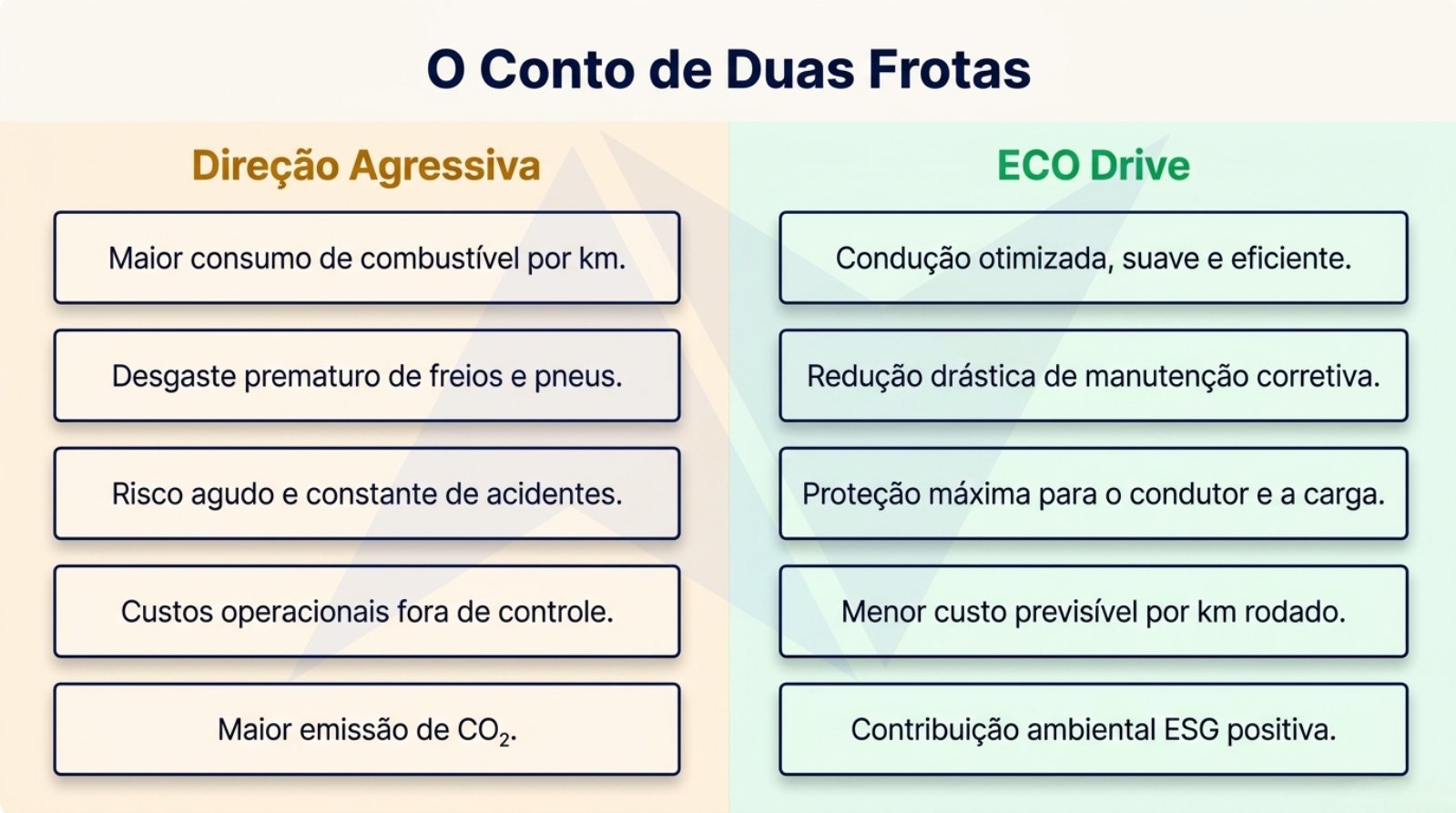 O Conto de Duas Frotas

Direção Agressiva

Maior consumo de combustível por km.

Desgaste prematuro de freios e pneus.

Risco agudo e constante de acidentes.

Custos operacionais fora de controle.

Maior emissão de $CO_2$.

ECO Drive

Condução otimizada, suave e eficiente.

Redução drástica de manutenção corretiva.

Proteção máxima para o condutor e a carga.

Menor custo previsível por km rodado.

Contribuição ambiental ESG positiva.